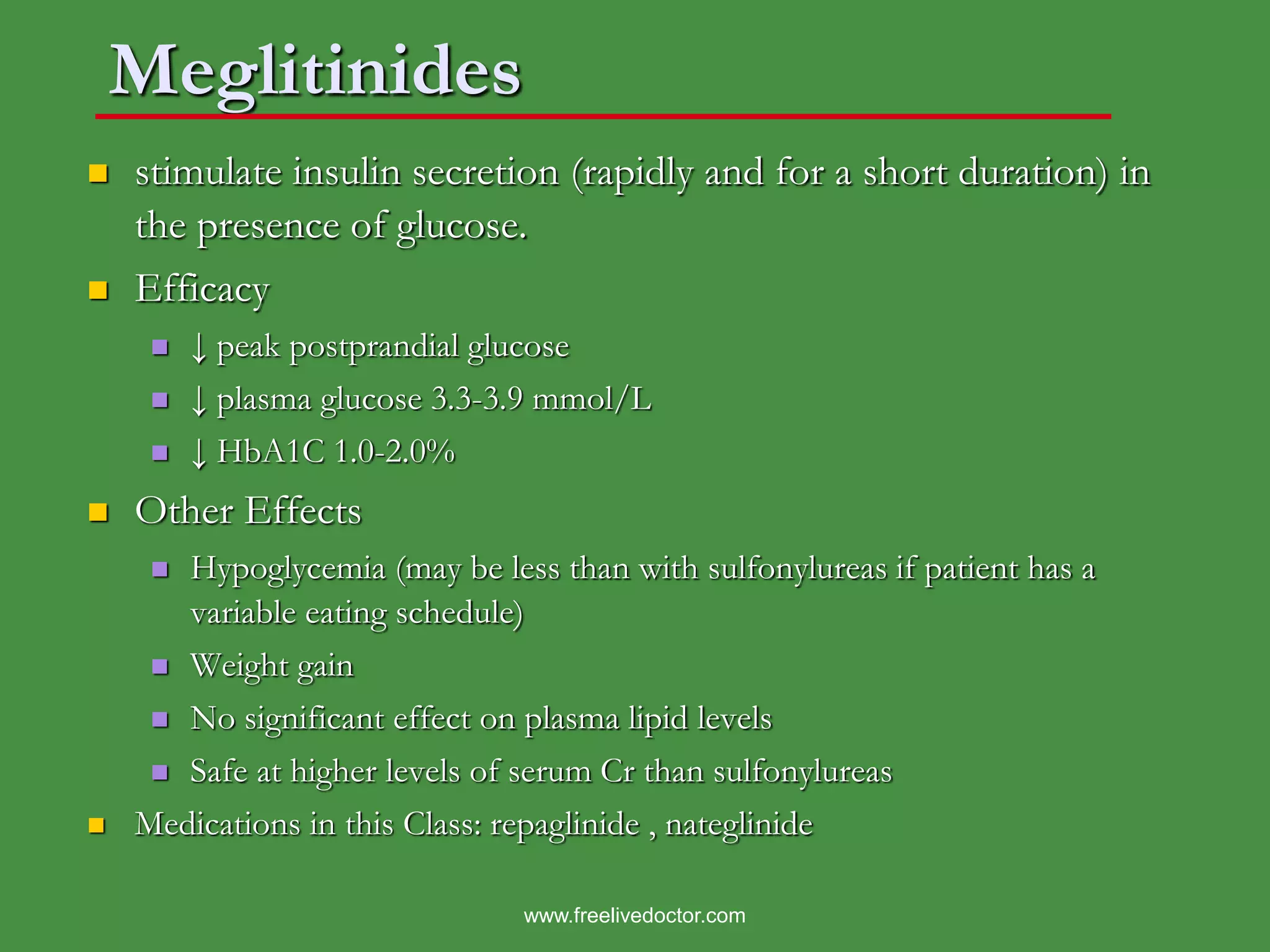 Meglitinides

- stimulate insulin secretion (rapidly and for a short duration) in the presence of glucose.
- Efficacy
  - ↓ peak postprandial glucose
  - ↓ plasma glucose 3.3-3.9 mmol/L
  - ↓ HbA1C 1.0-2.0%
- Other Effects
  - Hypoglycemia (may be less than with sulfonylureas if patient has a variable eating schedule)
  - Weight gain
  - No significant effect on plasma lipid levels
  - Safe at higher levels of serum Cr than sulfonylureas
- Medications in this Class: repaglinide , nateglinide

www.freelivedoctor.com